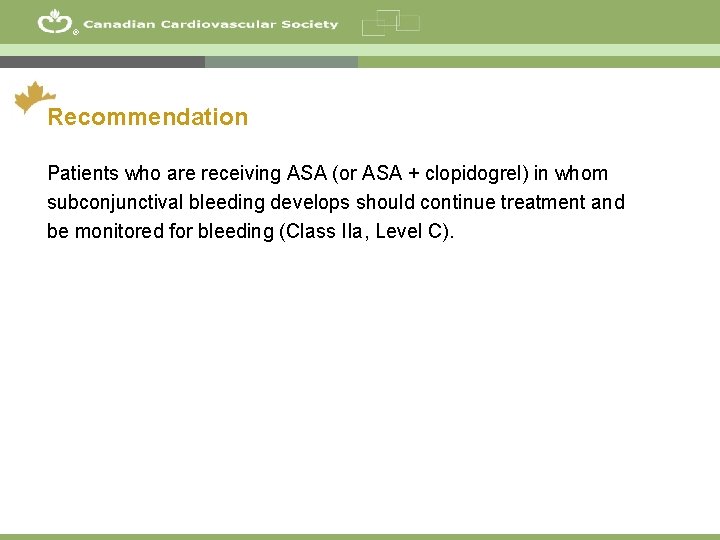 Canadian Cardiovascular Society

Recommendation

Patients who are receiving ASA (or ASA + clopidogrel) in whom subconjunctival bleeding develops should continue treatment and be monitored for bleeding (Class IIa, Level C).